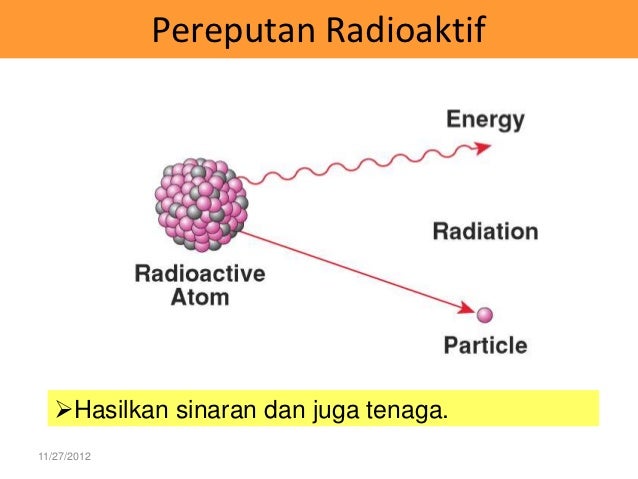 Pereputan Radioaktif

Energy

Radiation

Radioactive Atom

Particle

➢Hasilkan sinaran dan juga tenaga.

11/27/2012